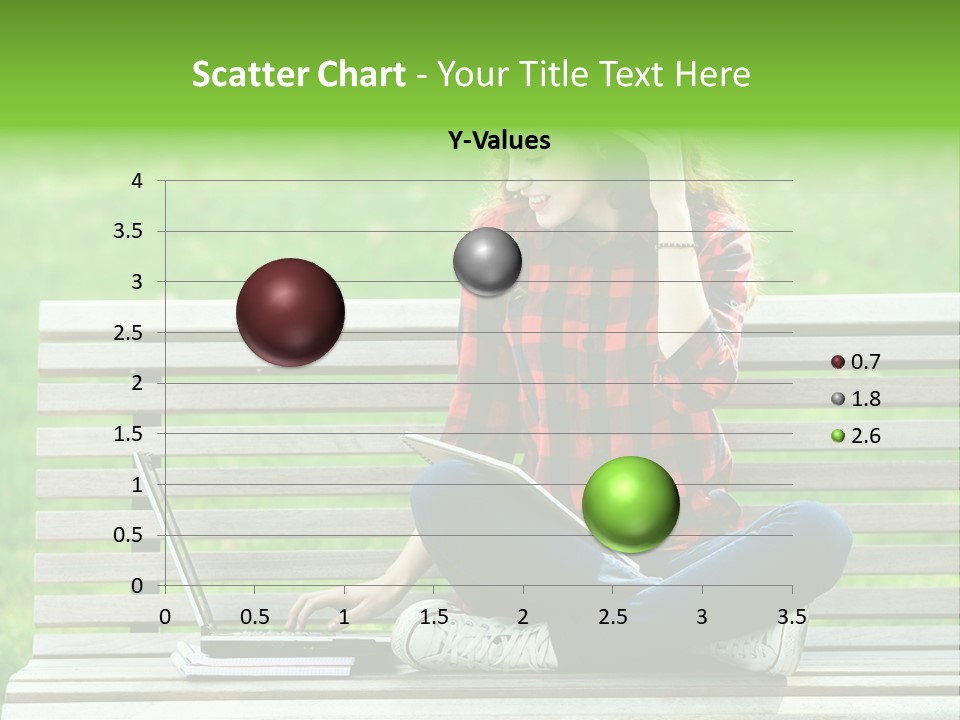 Scatter Chart - Your Title Text Here

Y-Values

4
3.5
3
2.5
2
1.5
1
0.5
0

0 0.5 1 1.5 2 2.5 3 3.5

0.7
1.8
2.6